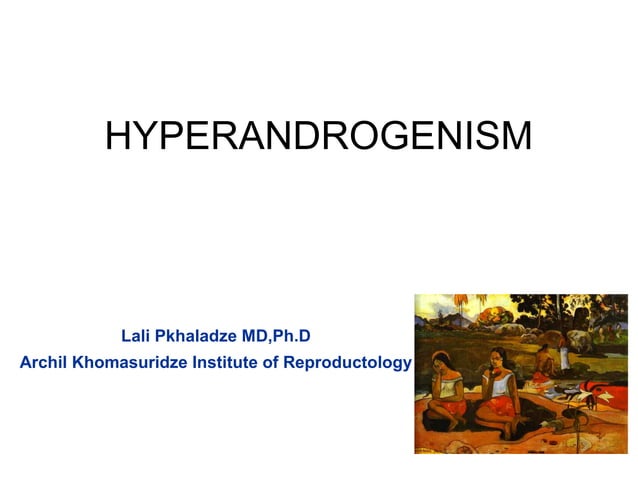 HYPERANDROGENISM

Lali Pkhaladze MD,Ph.D
Archil Khomasuridze Institute of Reproductology